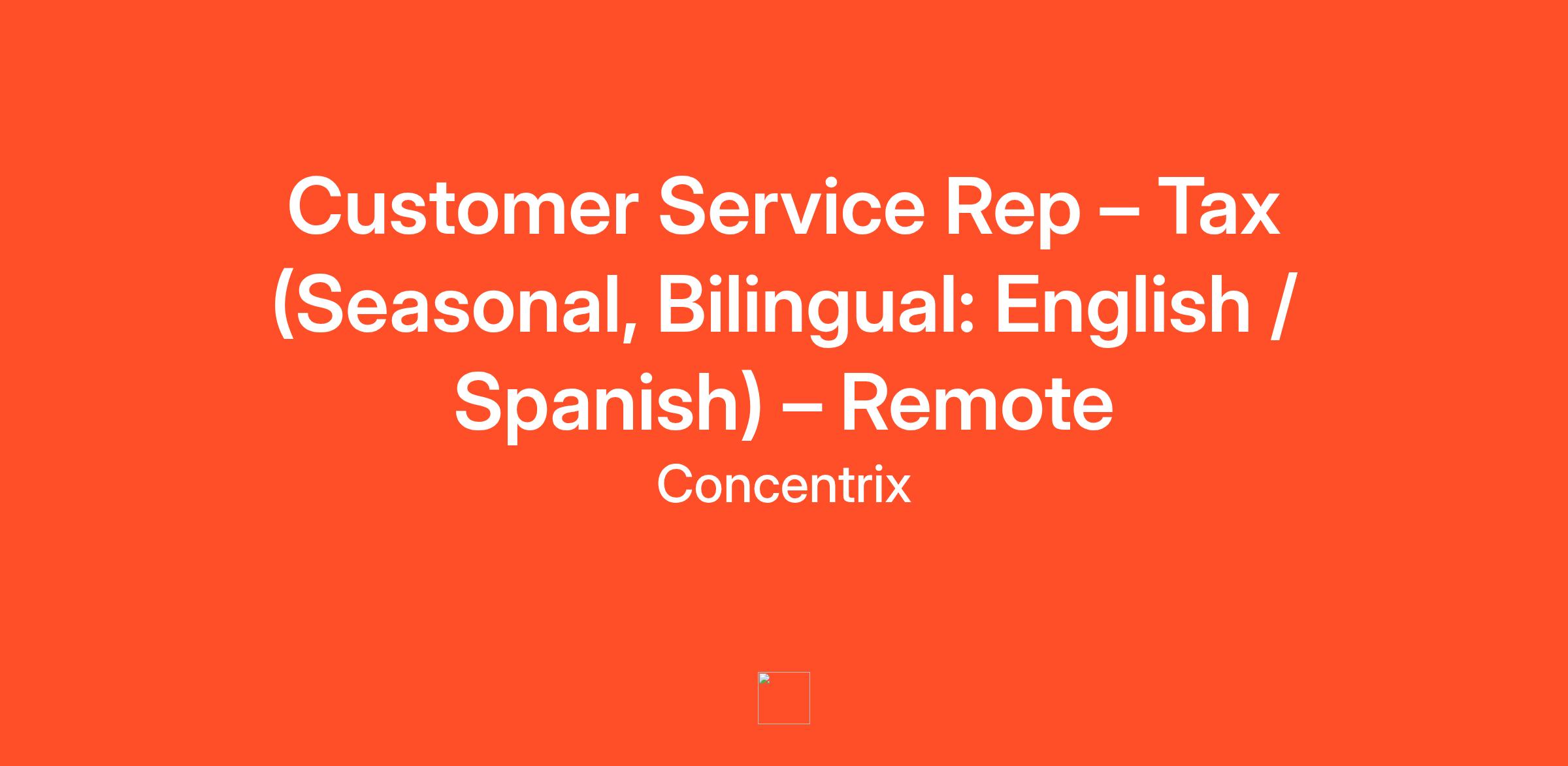 Customer Service Rep – Tax (Seasonal, Bilingual: English / Spanish) – Remote

Concentrix